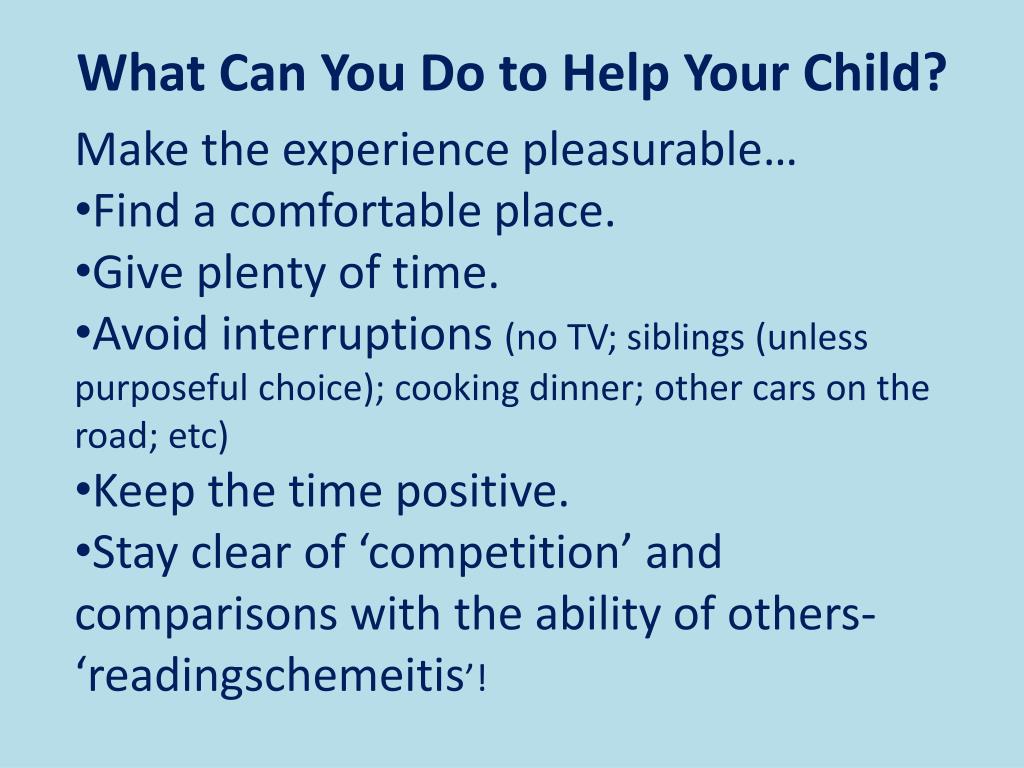 What Can You Do to Help Your Child?

Make the experience pleasurable…
•Find a comfortable place.
•Give plenty of time.
•Avoid interruptions (no TV; siblings (unless purposeful choice); cooking dinner; other cars on the road; etc)
•Keep the time positive.
•Stay clear of ‘competition’ and comparisons with the ability of others- ‘readingschemeitis’!